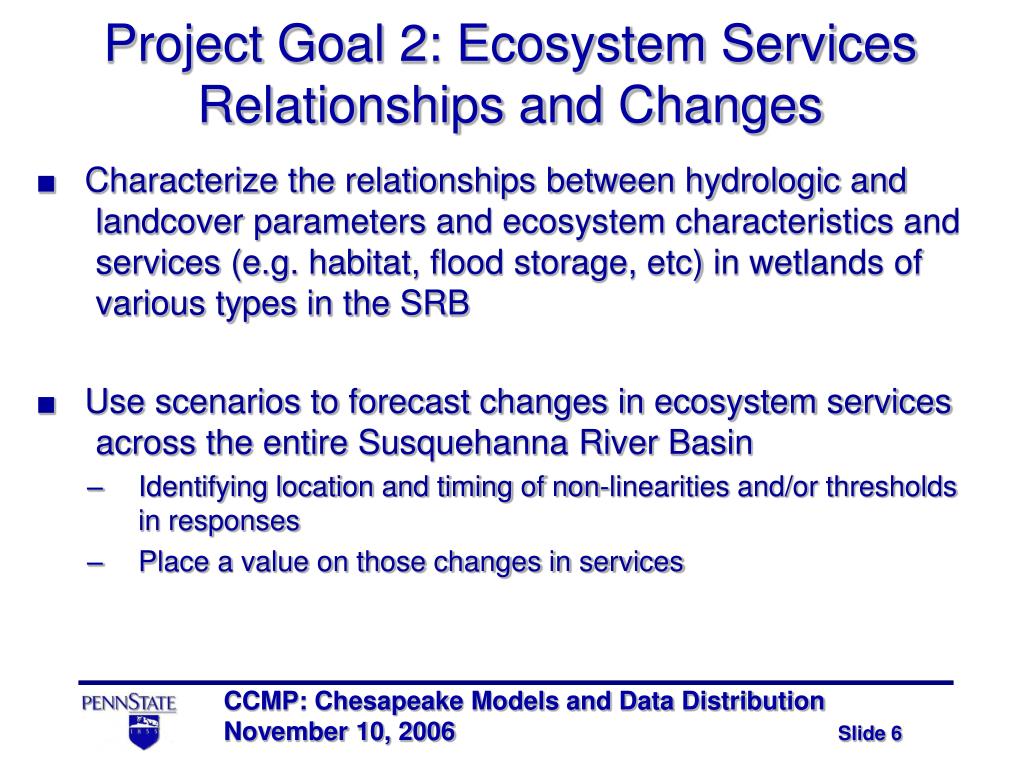 Project Goal 2: Ecosystem Services Relationships and Changes

■ Characterize the relationships between hydrologic and landcover parameters and ecosystem characteristics and services (e.g. habitat, flood storage, etc) in wetlands of various types in the SRB

■ Use scenarios to forecast changes in ecosystem services across the entire Susquehanna River Basin

– Identifying location and timing of non-linearities and/or thresholds in responses

– Place a value on those changes in services

PENNSTATE
1855

CCMP: Chesapeake Models and Data Distribution
November 10, 2006

Slide 6